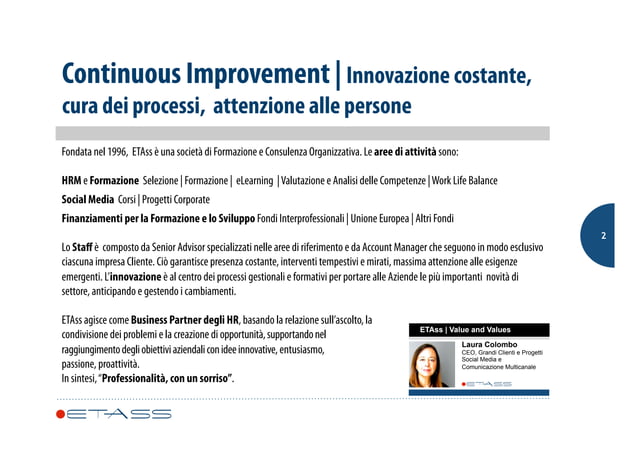 Continuous Improvement | Innovazione costante, cura dei processi, attenzione alle persone

Fondata nel 1996, ETAss è una società di Formazione e Consulenza Organizzativa. Le aree di attività sono:

HRM e Formazione Selezione | Formazione | eLearning | Valutazione e Analisi delle Competenze | Work Life Balance

Social Media Corsi | Progetti Corporate

Finanziamenti per la Formazione e lo Sviluppo Fondi Interprofessionali | Unione Europea | Altri Fondi

2

Lo Staff è composto da Senior Advisor specializzati nelle aree di riferimento e da Account Manager che seguono in modo esclusivo ciascuna impresa Cliente. Ciò garantisce presenza costante, interventi tempestivi e mirati, massima attenzione alle esigenze emergenti. L'innovazione è al centro dei processi gestionali e formativi per portare alle Aziende le più importanti novità di settore, anticipando e gestendo i cambiamenti.

ETAss agisce come Business Partner degli HR, basando la relazione sull'ascolto, la condivisione dei problemi e la creazione di opportunità, supportando nel raggiungimento degli obiettivi aziendali con idee innovative, entusiasmo, passione, proattività.
In sintesi, "Professionalità, con un sorriso".

ETAss | Value and Values

Laura Colombo
CEO, Grandi Clienti e Progetti Social Media e Comunicazione Multicanale

ETASS

ETASS